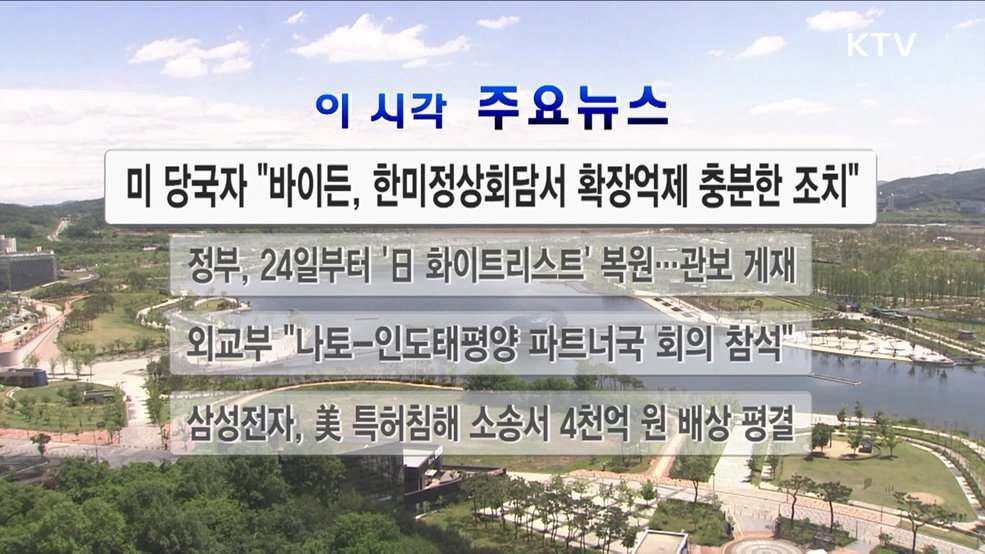 KTV

이 시각 주요뉴스

미 당국자 "바이든, 한미정상회담서 확장억제 충분한 조치"

정부, 24일부터 '日 화이트리스트' 복원…관보 게재

외교부 "나토-인도태평양 파트너국 회의 참석"

삼성전자, 美 특허침해 소송서 4천억 원 배상 평결